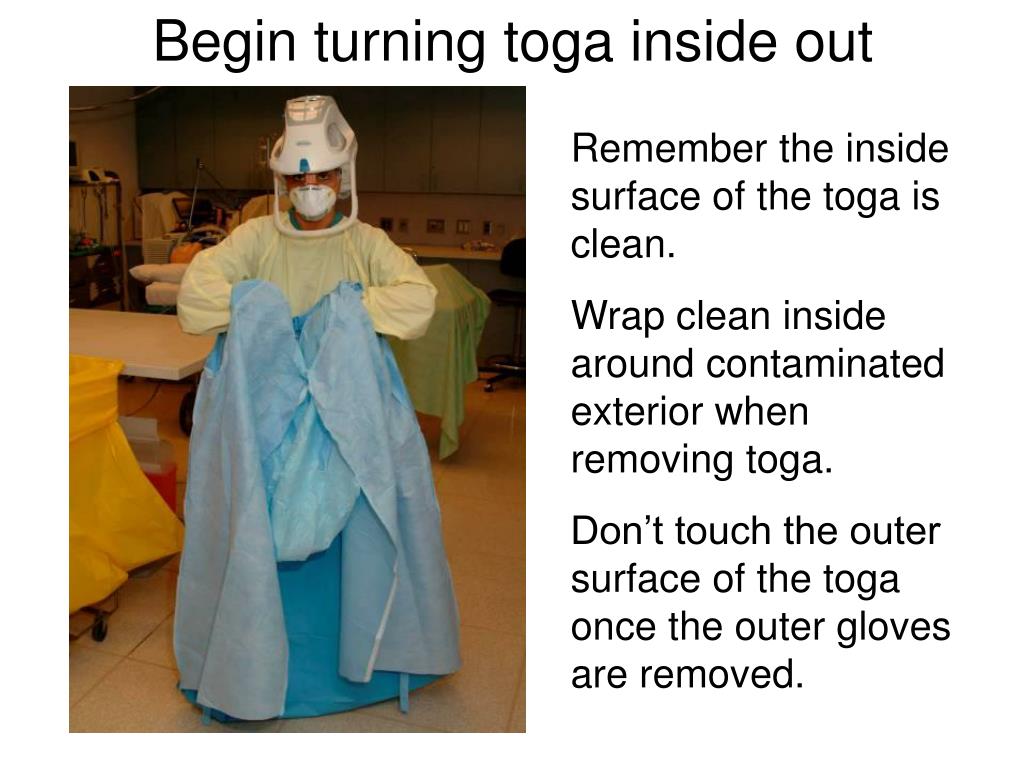 Begin turning toga inside out

Remember the inside surface of the toga is clean.

Wrap clean inside around contaminated exterior when removing toga.

Don’t touch the outer surface of the toga once the outer gloves are removed.